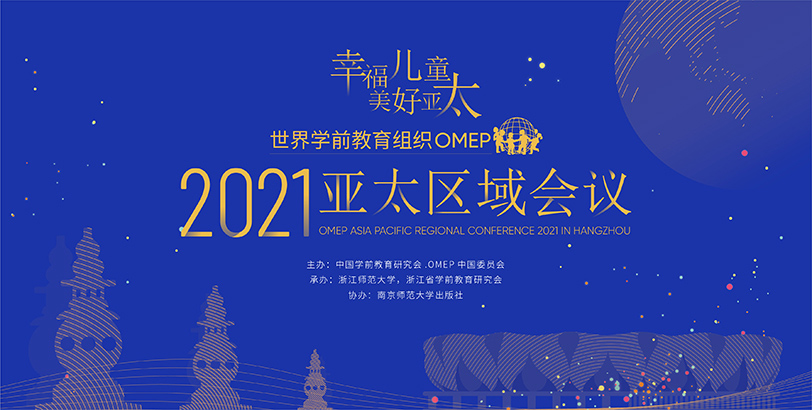 幸福儿童
美好亚太

世界学前教育组织OMEP

2021亚太区域会议
OMEP ASIA PACIFIC REGIONAL CONFERENCE 2021 IN HANGZHOU

主办：中国学前教育研究会 .OMEP 中国委员会
承办：浙江师范大学，浙江省学前教育研究会
协办：南京师范大学出版社